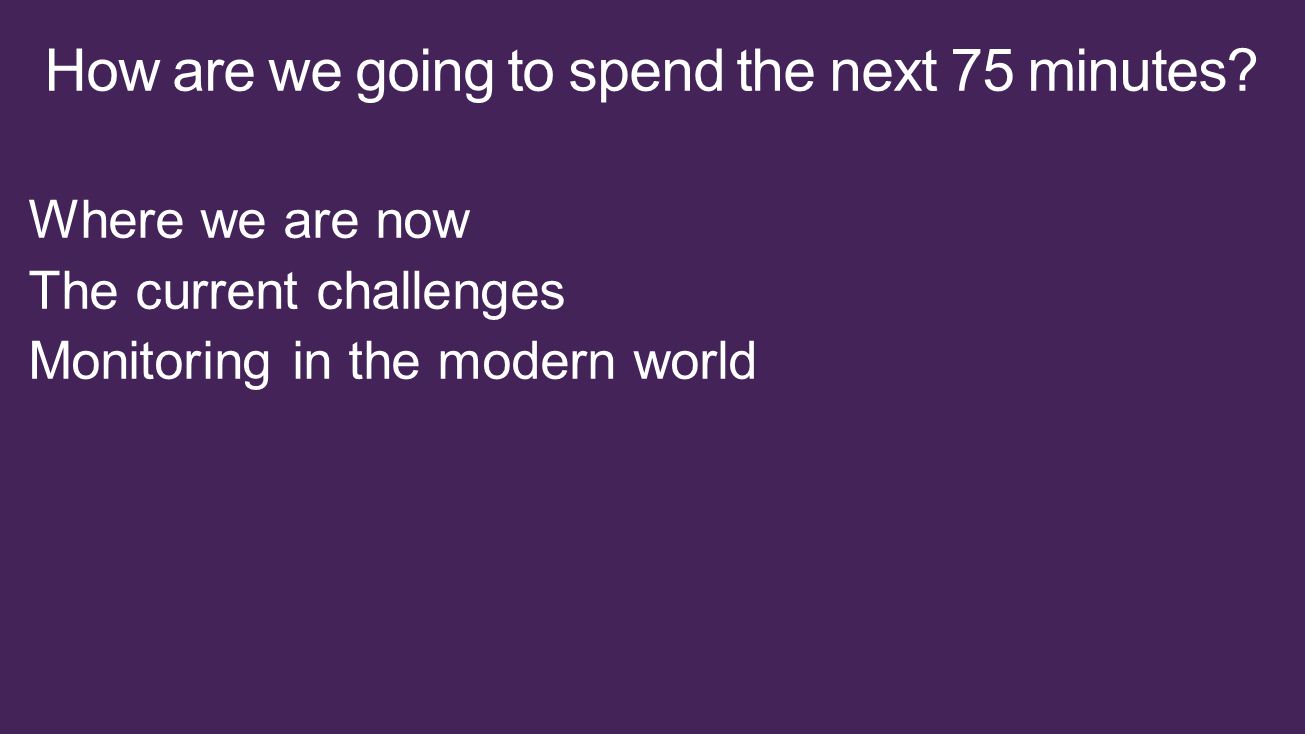 How are we going to spend the next 75 minutes?

Where we are now
The current challenges
Monitoring in the modern world